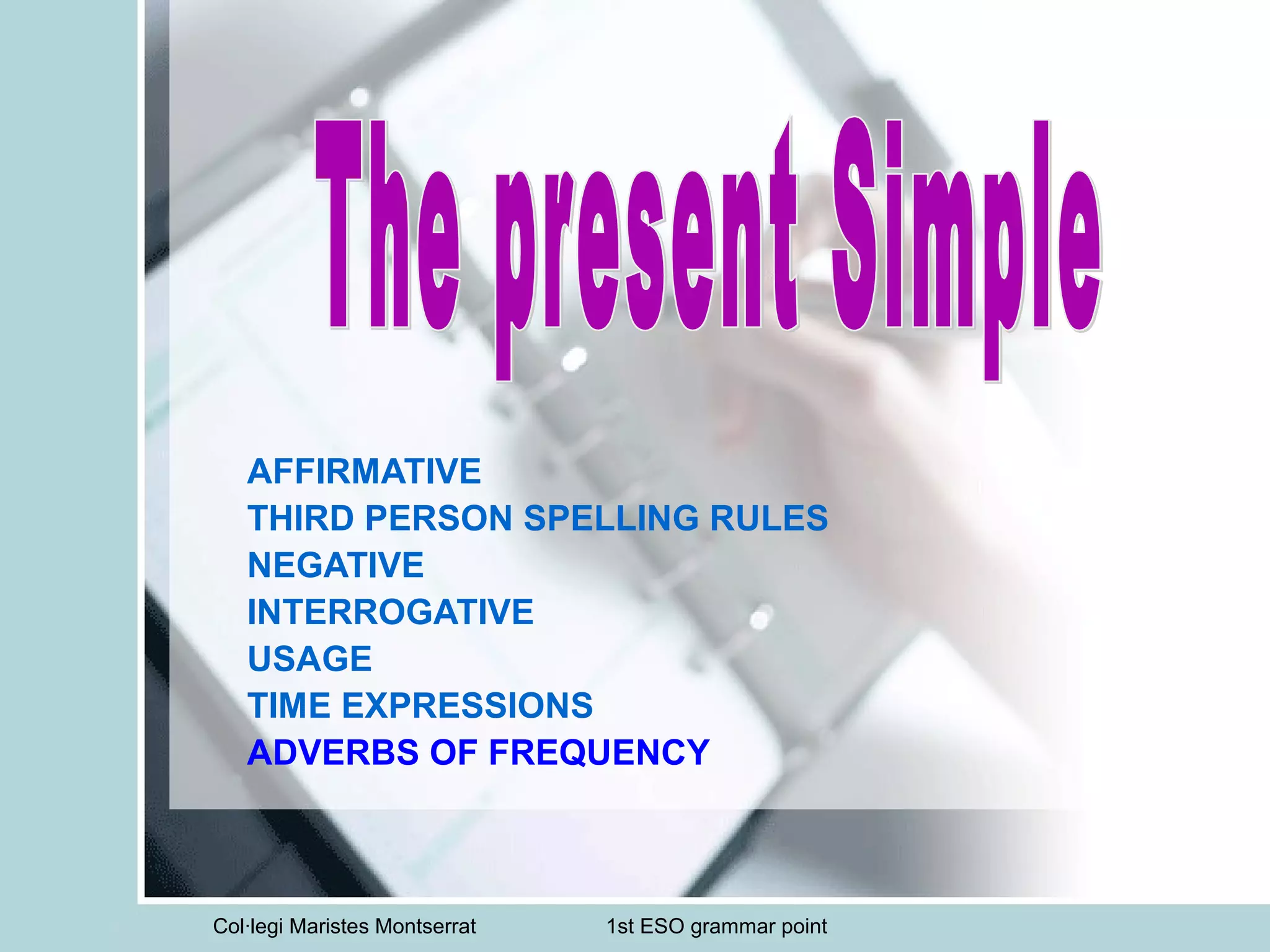 The present Simple

AFFIRMATIVE
THIRD PERSON SPELLING RULES
NEGATIVE
INTERROGATIVE
USAGE
TIME EXPRESSIONS
ADVERBS OF FREQUENCY

Col·legi Maristes Montserrat 1st ESO grammar point